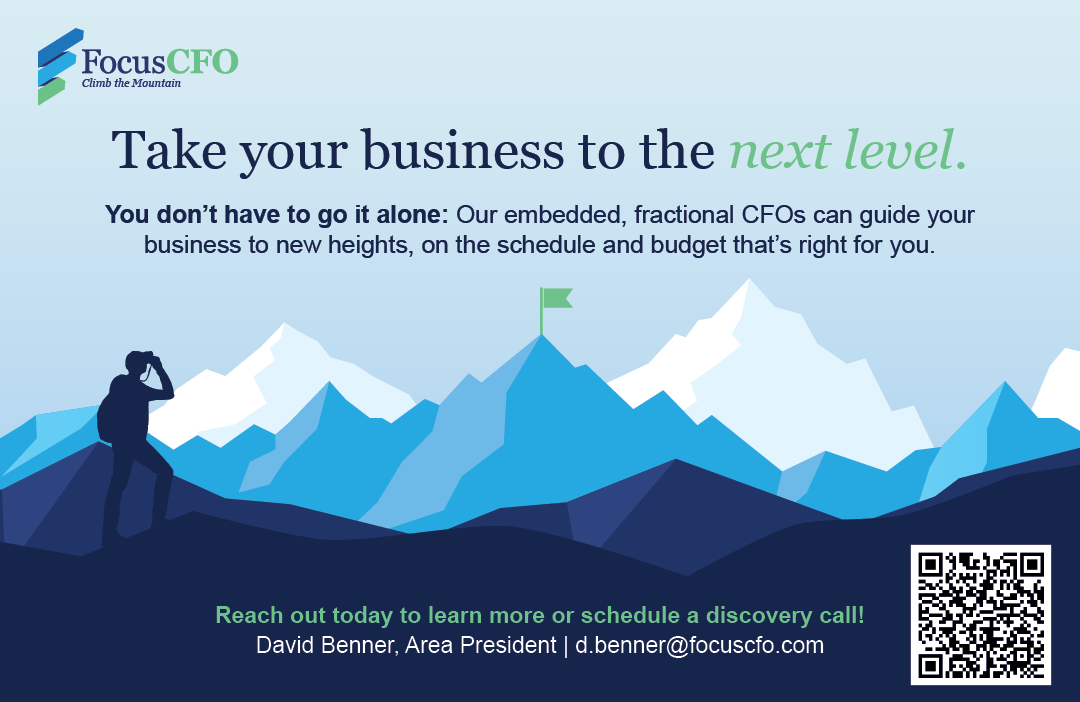 FocusCFO
Climb the Mountain

Take your business to the next level.

You don't have to go it alone: Our embedded, fractional CFOs can guide your business to new heights, on the schedule and budget that's right for you.

Reach out today to learn more or schedule a discovery call!
David Benner, Area President | d.benner@focuscfo.com